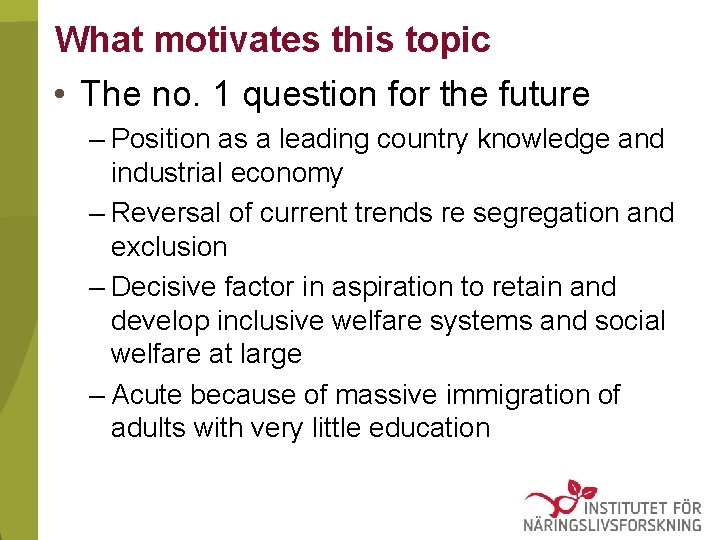 What motivates this topic

• The no. 1 question for the future

– Position as a leading country knowledge and industrial economy

– Reversal of current trends re segregation and exclusion

– Decisive factor in aspiration to retain and develop inclusive welfare systems and social welfare at large

– Acute because of massive immigration of adults with very little education

INSTITUTET FÖR NÄRINGSLIVSFORSKNING